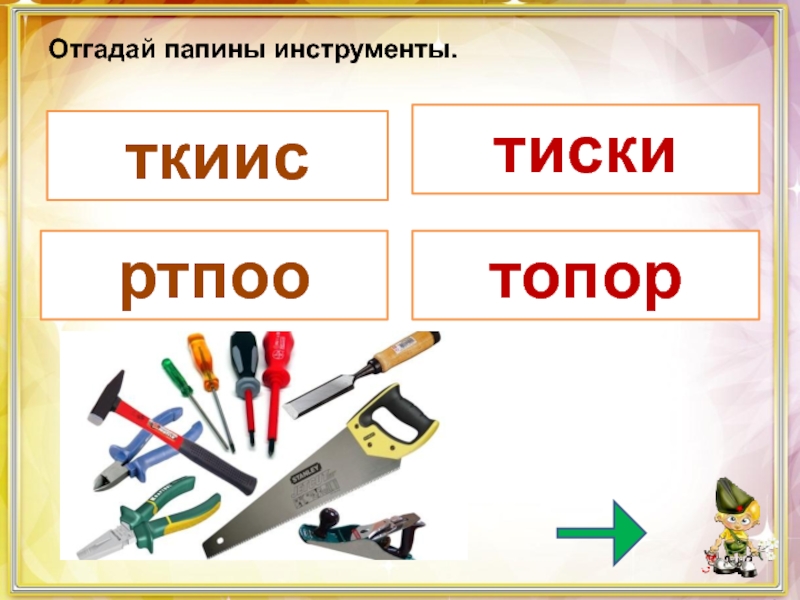 Отгадай папины инструменты.

ткиис

тиски

ртпоо

топор

STANLEY